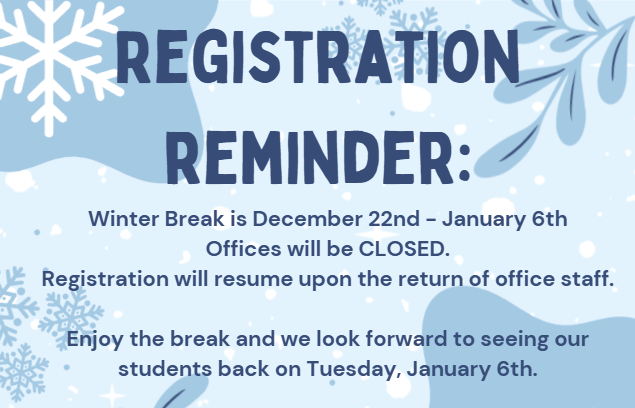 REGISTRATION REMINDER:

Winter Break is December 22nd - January 6th
Offices will be CLOSED.
Registration will resume upon the return of office staff.

Enjoy the break and we look forward to seeing our students back on Tuesday, January 6th.